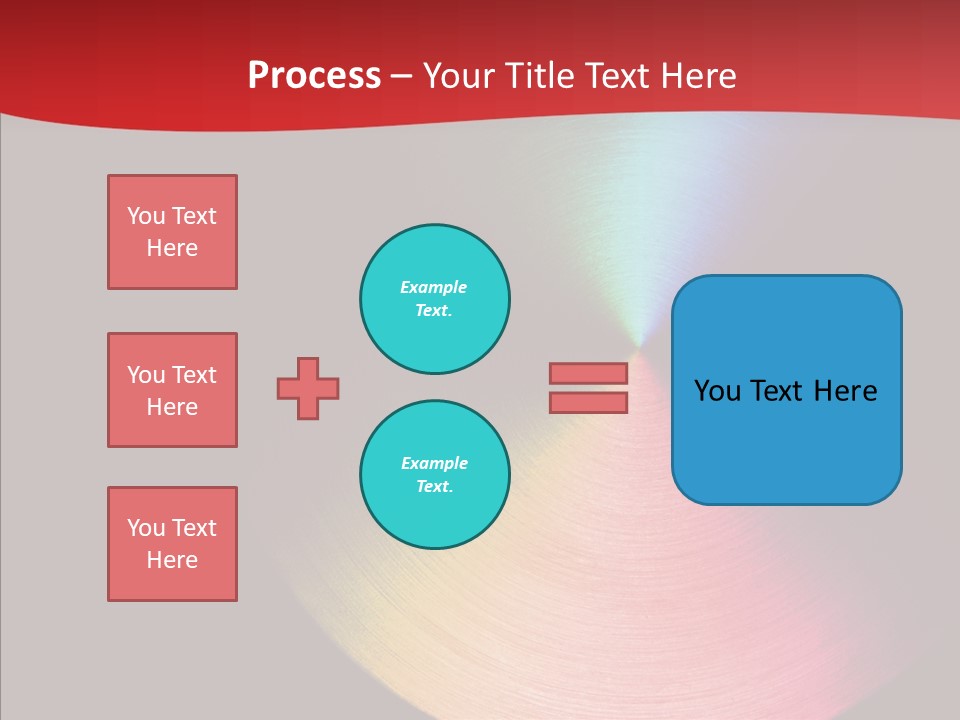 Process – Your Title Text Here

You Text Here

You Text Here

You Text Here

Example Text.

Example Text.

You Text Here